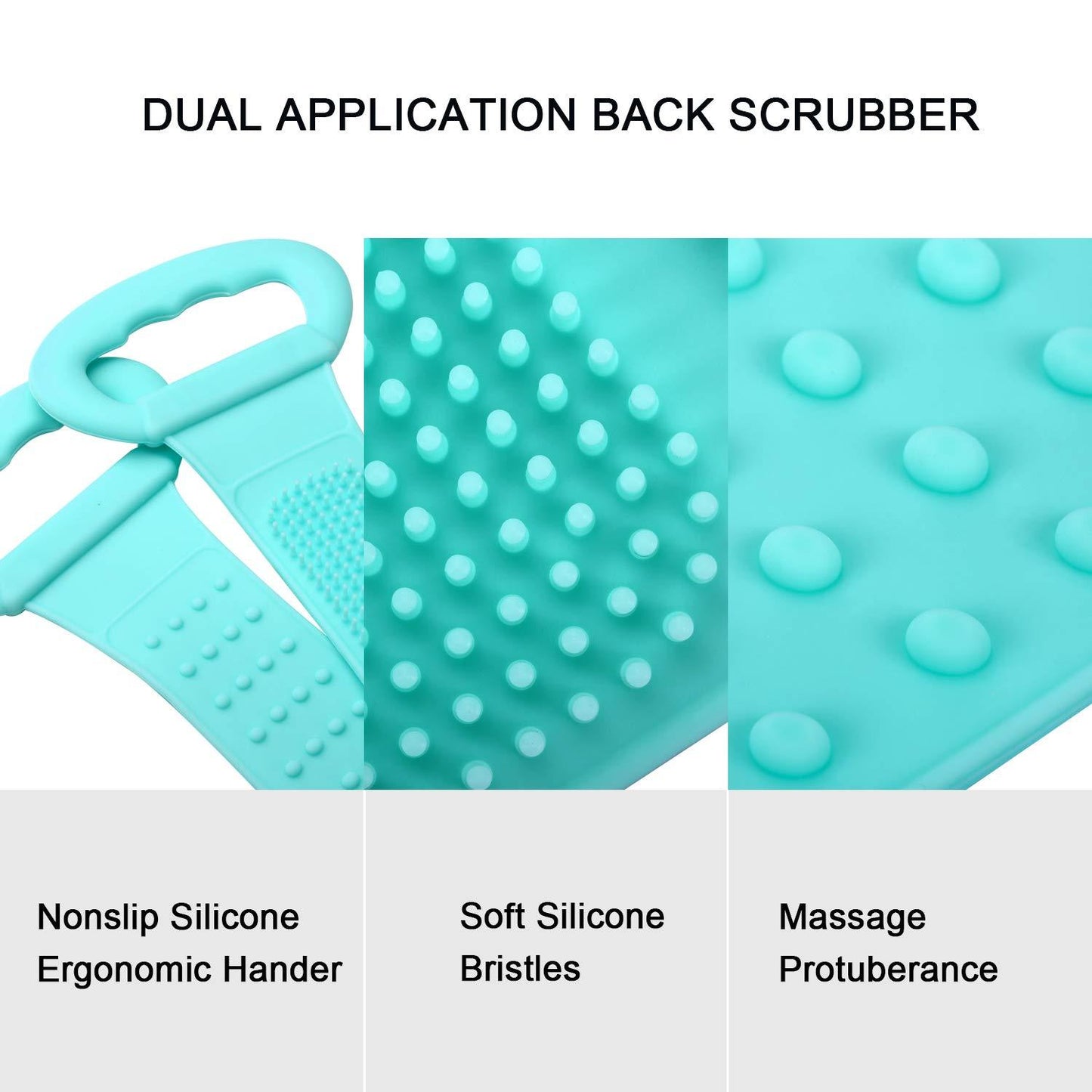 DUAL APPLICATION BACK SCRUBBER

Nonslip Silicone Ergonomic Hander

Soft Silicone Bristles

Massage Protuberance